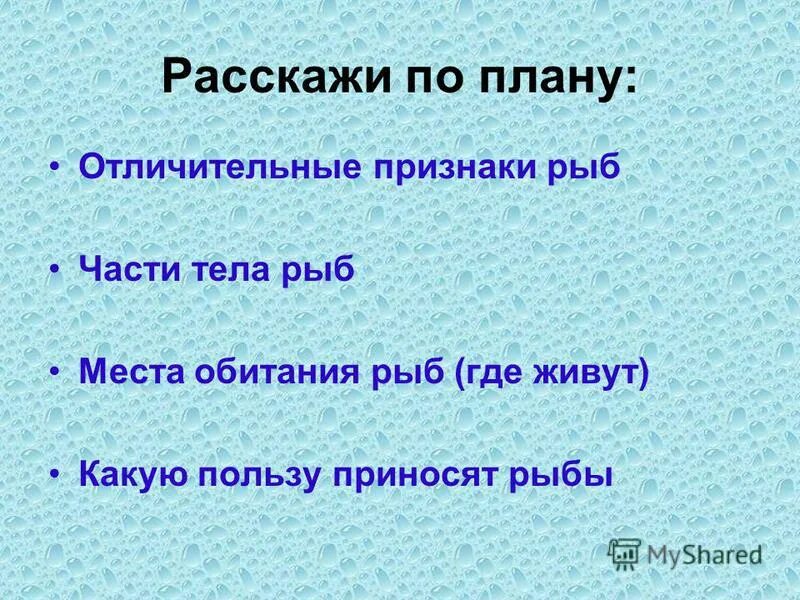 Расскажи по плану:

• Отличительные признаки рыб

• Части тела рыб

• Места обитания рыб (где живут)

• Какую пользу приносят рыбы

MyShared